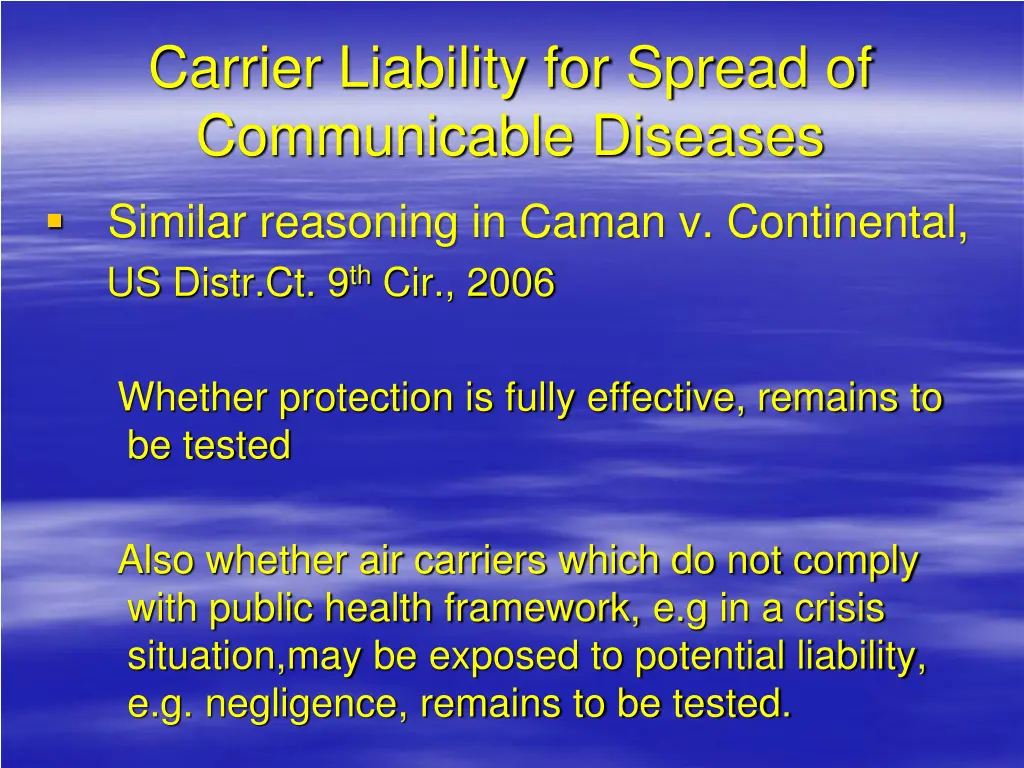 Carrier Liability for Spread of Communicable Diseases

▪ Similar reasoning in Caman v. Continental, US Distr.Ct. 9$^{th}$ Cir., 2006

Whether protection is fully effective, remains to be tested

Also whether air carriers which do not comply with public health framework, e.g in a crisis situation,may be exposed to potential liability, e.g. negligence, remains to be tested.